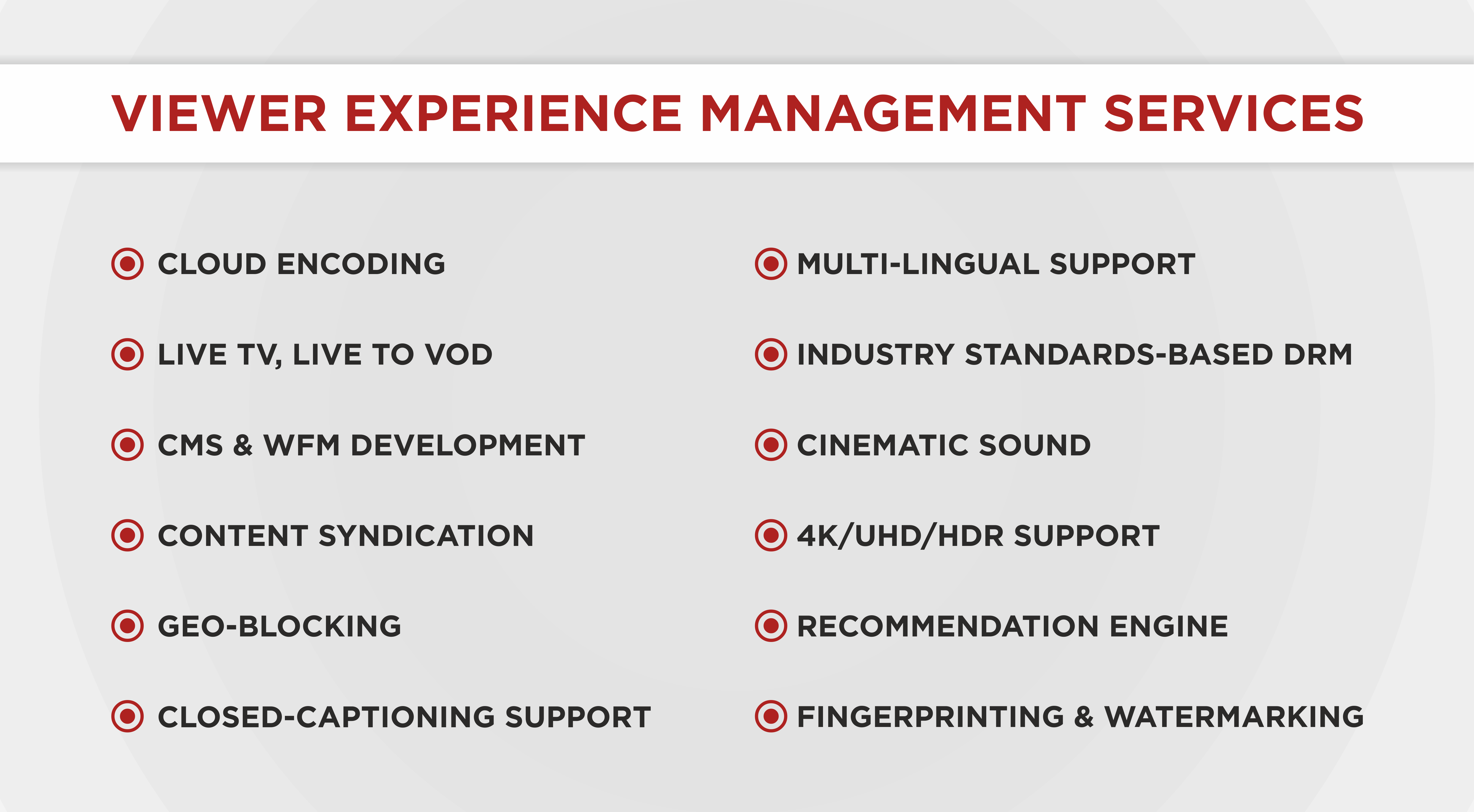 VIEWER EXPERIENCE MANAGEMENT SERVICES

CLOUD ENCODING

LIVE TV, LIVE TO VOD

CMS & WFM DEVELOPMENT

CONTENT SYNDICATION

GEO-BLOCKING

CLOSED-CAPTIONING SUPPORT

MULTI-LINGUAL SUPPORT

INDUSTRY STANDARDS-BASED DRM

CINEMATIC SOUND

4K/UHD/HDR SUPPORT

RECOMMENDATION ENGINE

FINGERPRINTING & WATERMARKING